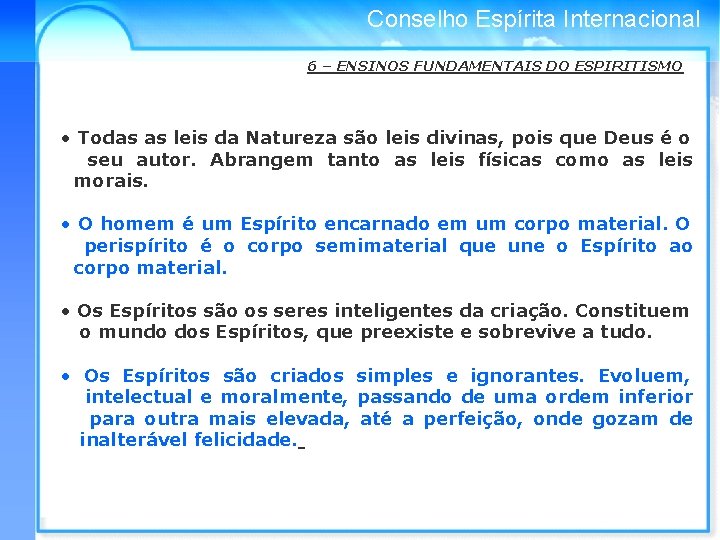 Conselho Espírita Internacional

6 – ENSINOS FUNDAMENTAIS DO ESPIRITISMO

• Todas as leis da Natureza são leis divinas, pois que Deus é o seu autor. Abrangem tanto as leis físicas como as leis morais.

• O homem é um Espírito encarnado em um corpo material. O perispírito é o corpo semimaterial que une o Espírito ao corpo material.

• Os Espíritos são os seres inteligentes da criação. Constituem o mundo dos Espíritos, que preexiste e sobrevive a tudo.

• Os Espíritos são criados simples e ignorantes. Evoluem, intelectual e moralmente, passando de uma ordem inferior para outra mais elevada, até a perfeição, onde gozam de inalterável felicidade.